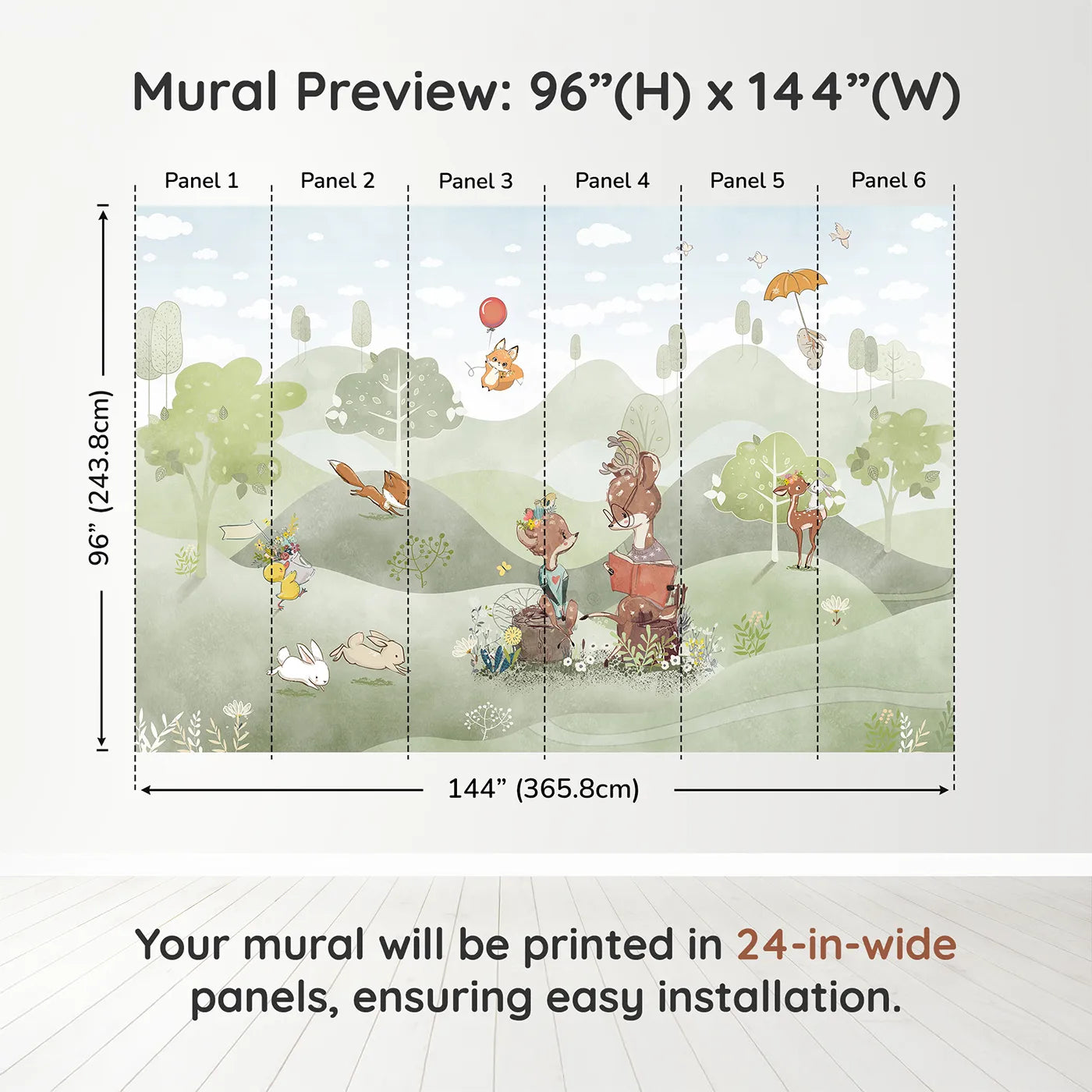 Mural Preview: 96”(H) x 144”(W)

Panel 1

Panel 2

Panel 3

Panel 4

Panel 5

Panel 6

96” (243.8cm)

144” (365.8cm)

Your mural will be printed in 24-in-wide panels, ensuring easy installation.